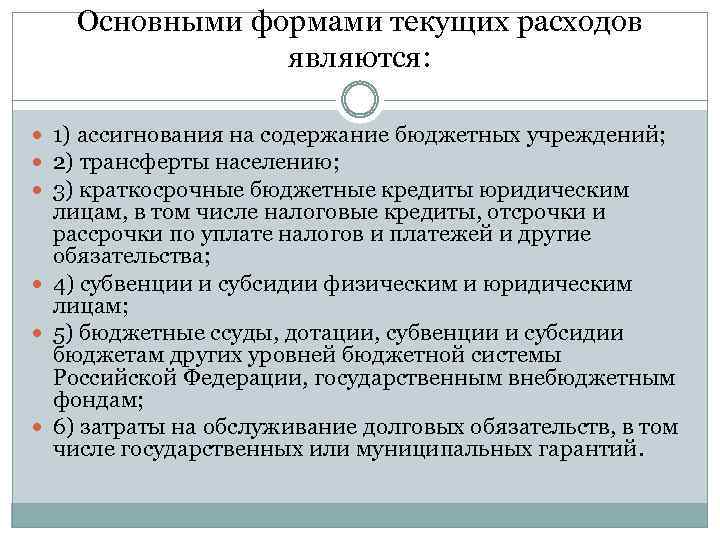 Основными формами текущих расходов являются:

1) ассигнования на содержание бюджетных учреждений;

2) трансферты населению;

3) краткосрочные бюджетные кредиты юридическим лицам, в том числе налоговые кредиты, отсрочки и рассрочки по уплате налогов и платежей и другие обязательства;

4) субвенции и субсидии физическим и юридическим лицам;

5) бюджетные ссуды, дотации, субвенции и субсидии бюджетам других уровней бюджетной системы Российской Федерации, государственным внебюджетным фондам;

6) затраты на обслуживание долговых обязательств, в том числе государственных или муниципальных гарантий.